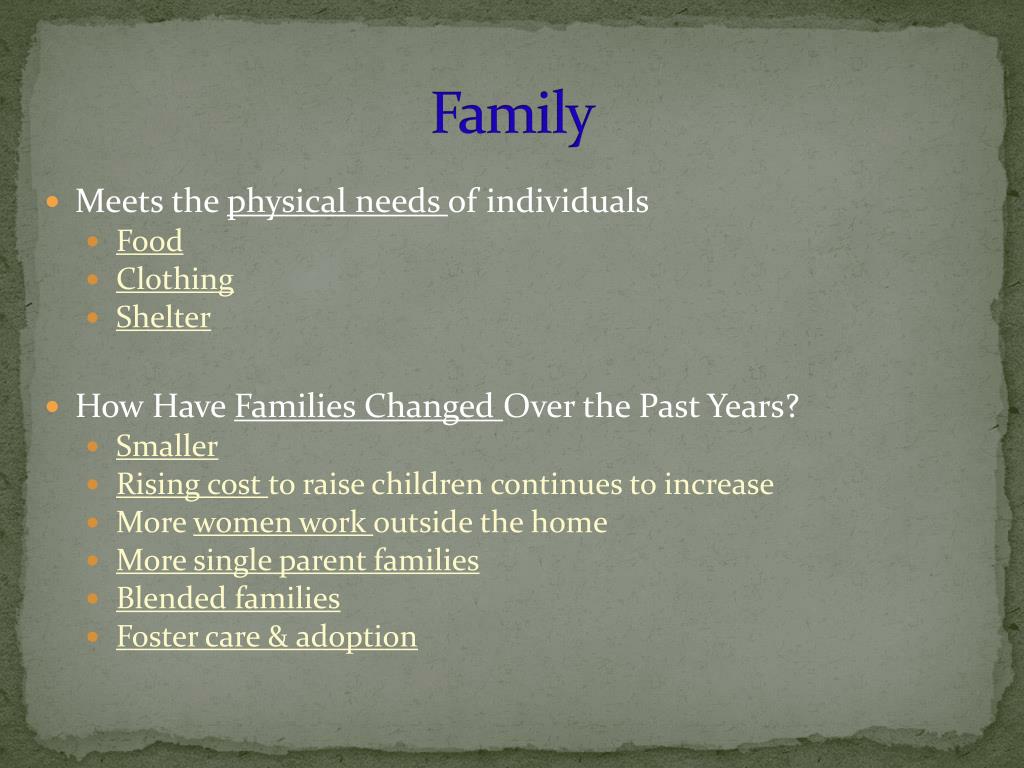 Family

- Meets the physical needs of individuals
  - Food
  - Clothing
  - Shelter

- How Have Families Changed Over the Past Years?
  - Smaller
  - Rising cost to raise children continues to increase
  - More women work outside the home
  - More single parent families
  - Blended families
  - Foster care & adoption